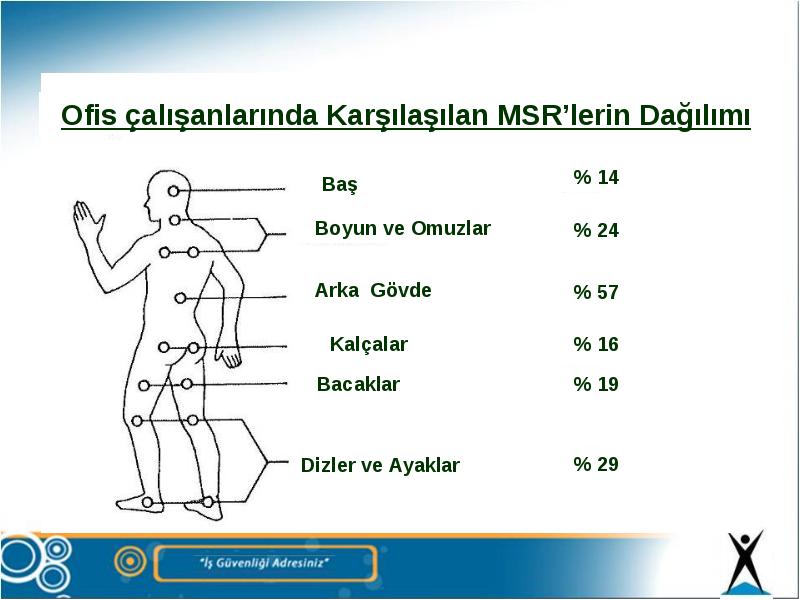 Ofis çalışanlarında Karşılaşılan MSR'lerin Dağılımı

Baş % 14

Boyun ve Omuzlar % 24

Arka Gövde % 57

Kalçalar % 16

Bacaklar % 19

Dizler ve Ayaklar % 29

"İş Güvenliği Adresiniz"